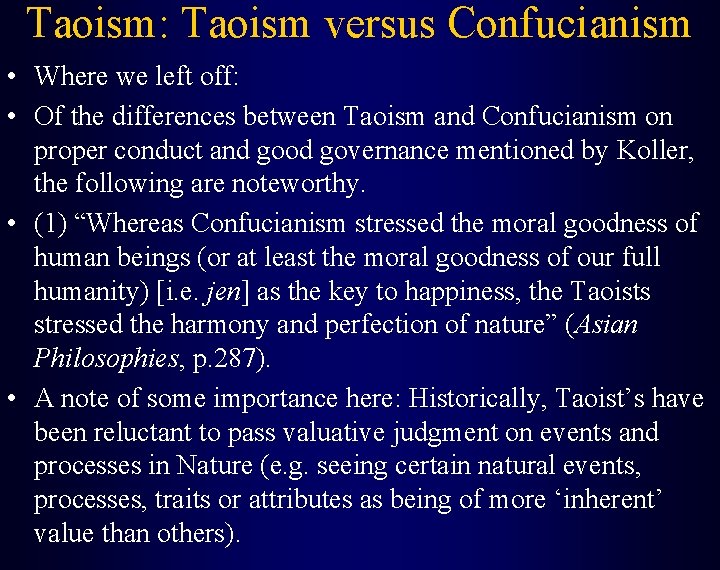 Taoism: Taoism versus Confucianism

• Where we left off:

• Of the differences between Taoism and Confucianism on proper conduct and good governance mentioned by Koller, the following are noteworthy.

• (1) “Whereas Confucianism stressed the moral goodness of human beings (or at least the moral goodness of our full humanity) [i.e. jen] as the key to happiness, the Taoists stressed the harmony and perfection of nature” (Asian Philosophies, p.287).

• A note of some importance here: Historically, Taoist’s have been reluctant to pass valuative judgment on events and processes in Nature (e.g. seeing certain natural events, processes, traits or attributes as being of more ‘inherent’ value than others).